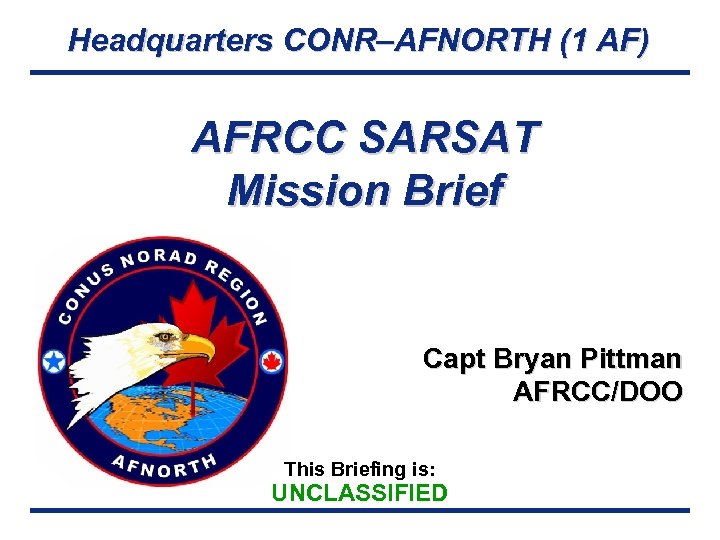 Headquarters CONR–AFNORTH (1 AF)

AFRCC SARSAT
Mission Brief

CONUS NORAD REGION
AFNORTH

Capt Bryan Pittman
AFRCC/DOO

This Briefing is:
UNCLASSIFIED